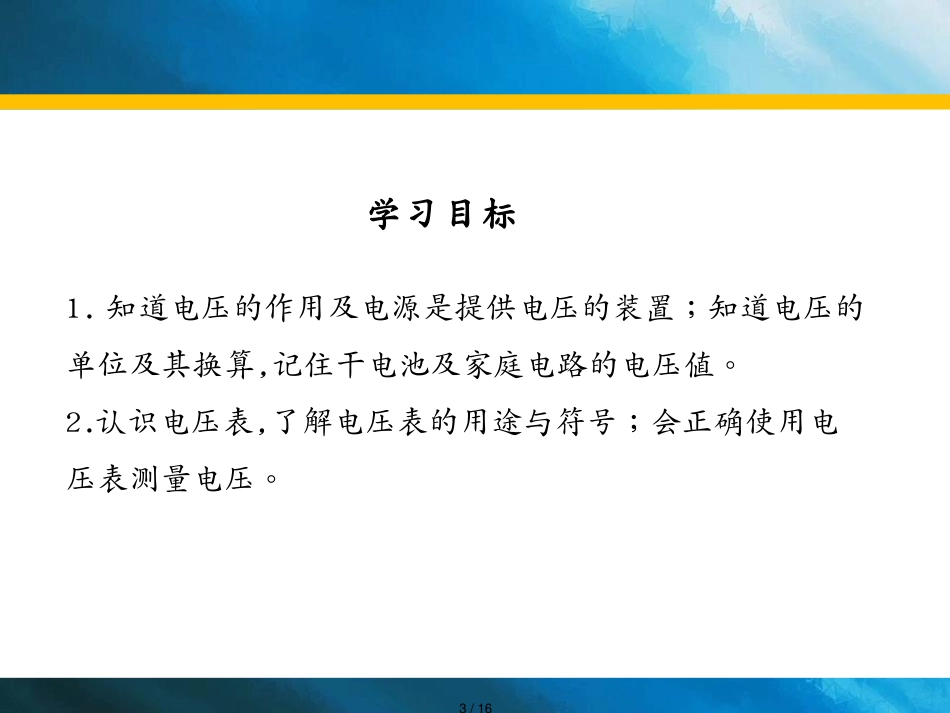 学习目标

1. 知道电压的作用及电源是提供电压的装置；知道电压的单位及其换算,记住干电池及家庭电路的电压值。

2.认识电压表,了解电压表的用途与符号；会正确使用电压表测量电压。

3 / 16